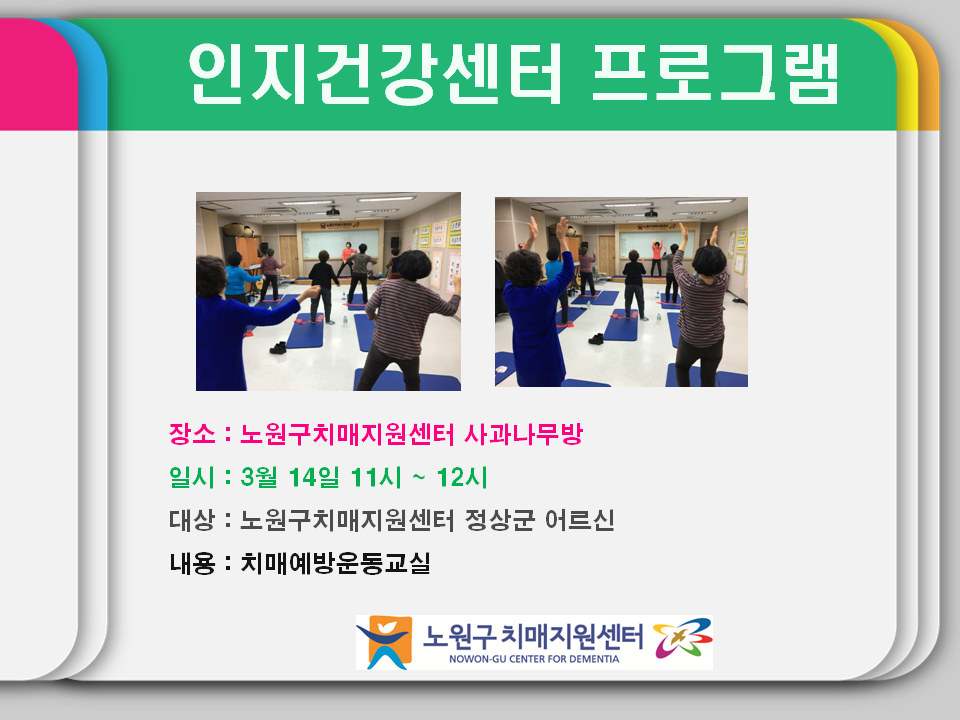 인지건강센터 프로그램

장소 : 노원구치매지원센터 사과나무방

일시 : 3월 14일 11시 ~ 12시

대상 : 노원구치매지원센터 정상군 어르신

내용 : 치매예방운동교실

노원구 치매지원센터
NOWON-GU CENTER FOR DEMENTIA